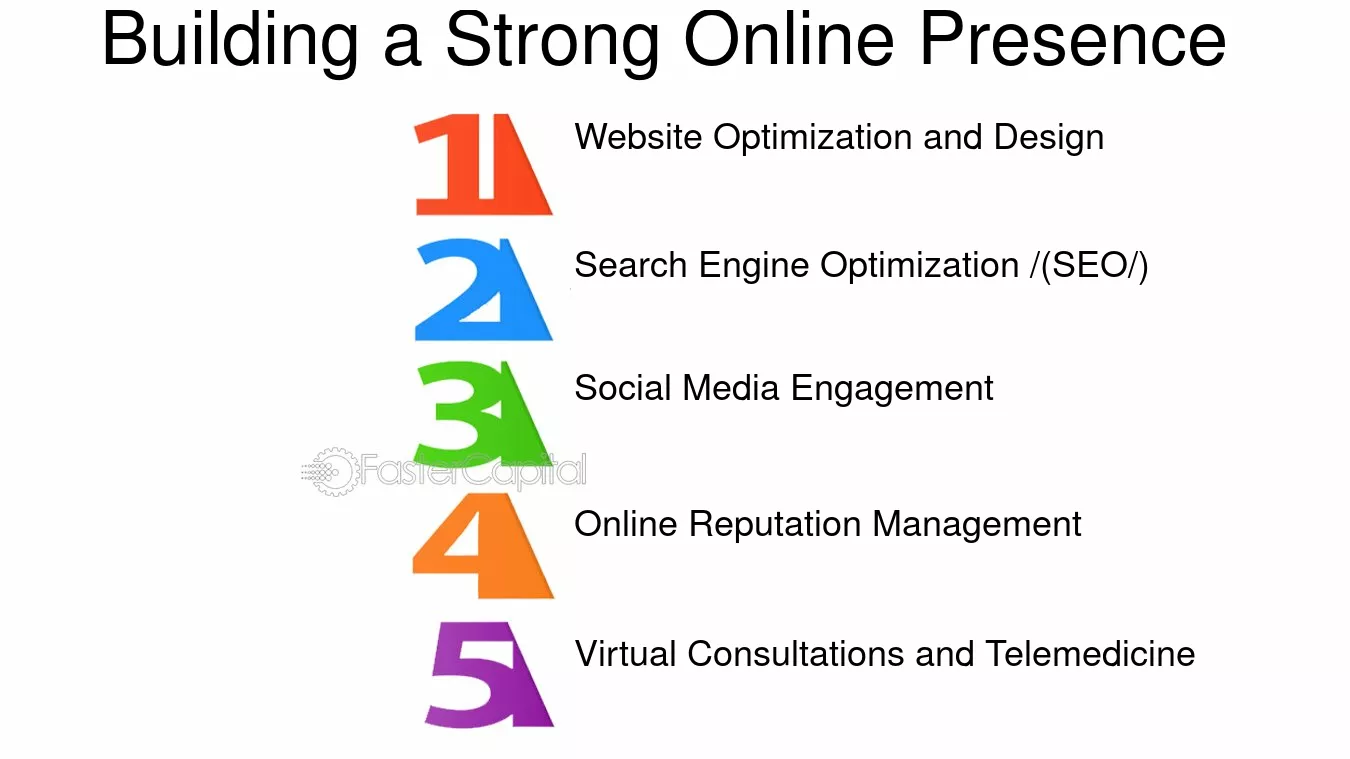 Building a Strong Online Presence

1 Website Optimization and Design

2 Search Engine Optimization /(SEO/)

3 Social Media Engagement

4 Online Reputation Management

5 Virtual Consultations and Telemedicine

FasterCapital